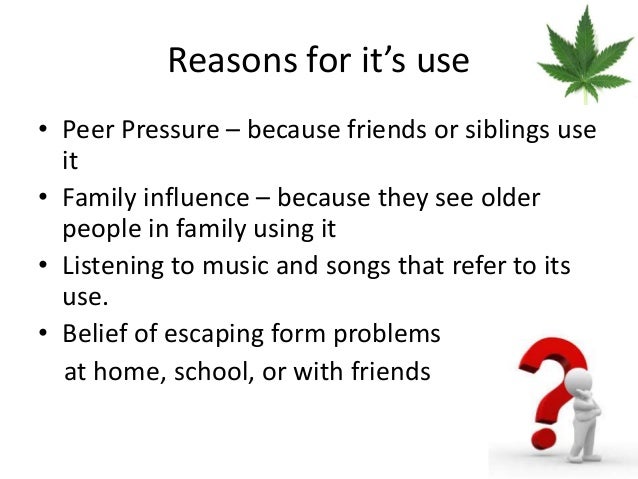 Reasons for it's use

• Peer Pressure – because friends or siblings use it
• Family influence – because they see older people in family using it
• Listening to music and songs that refer to its use.
• Belief of escaping form problems at home, school, or with friends